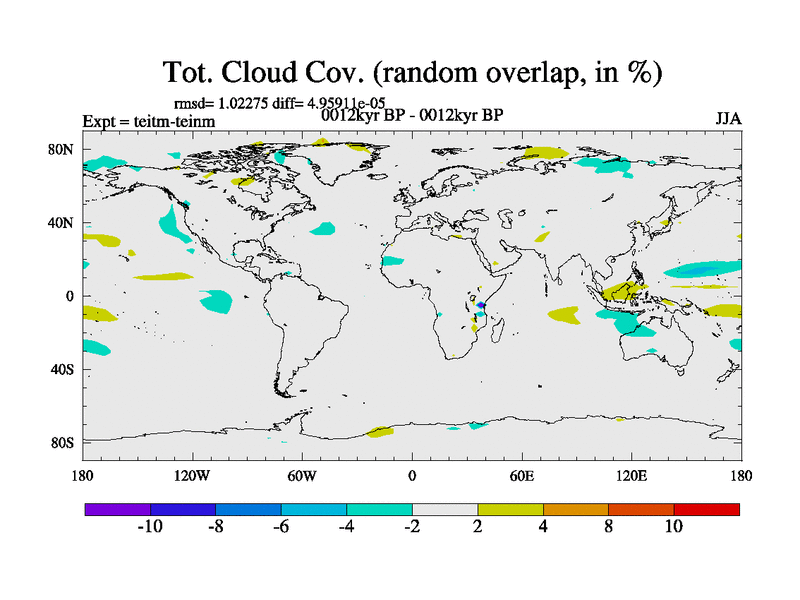 Tot. Cloud Cov. (random overlap, in %)

rmsd= 1.02275 diff= 4.95911e-05

Expt = teitm-teinm

0012kyr BP - 0012kyr BP

JJA

80N
40N
0
40S
80S

180
120W
60W
0
60E
120E
180

-10
-8
-6
-4
-2
2
4
8
10